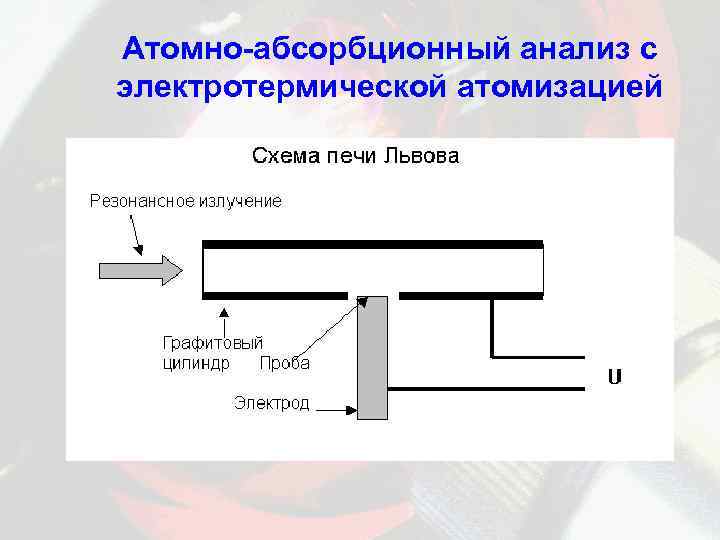 Атомно-абсорбционный анализ с электротермической атомизацией

Схема печи Львова

Резонансное излучение

Графитовый цилиндр

Проба

Электрод

U